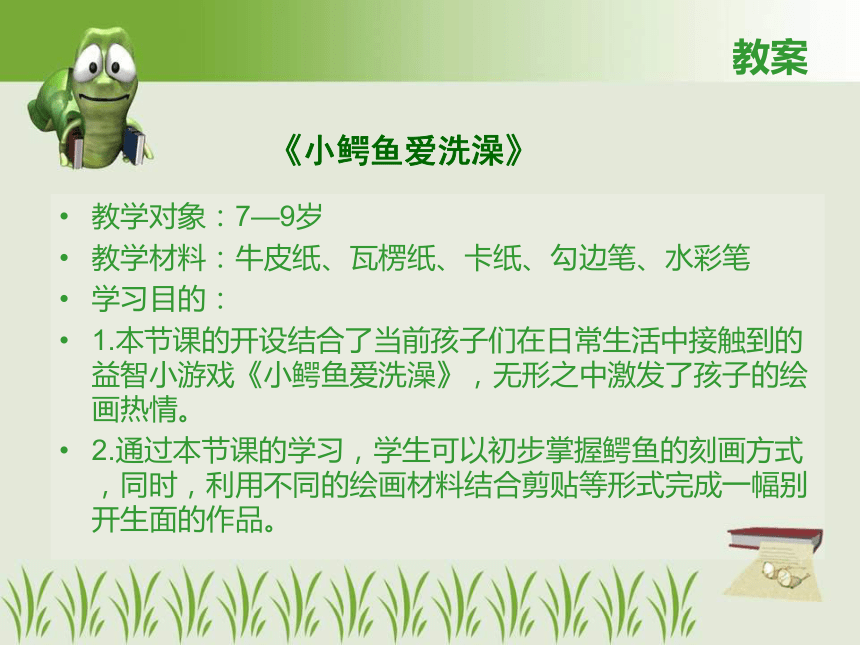 教案

《小鳄鱼爱洗澡》

• 教学对象：7—9岁
• 教学材料：牛皮纸、瓦楞纸、卡纸、勾边笔、水彩笔
• 学习目的：
• 1.本节课的开设结合了当前孩子们在日常生活中接触到的益智小游戏《小鳄鱼爱洗澡》，无形之中激发了孩子的绘画热情。
• 2.通过本节课的学习，学生可以初步掌握鳄鱼的刻画方式，同时，利用不同的绘画材料结合剪贴等形式完成一幅别开生面的作品。